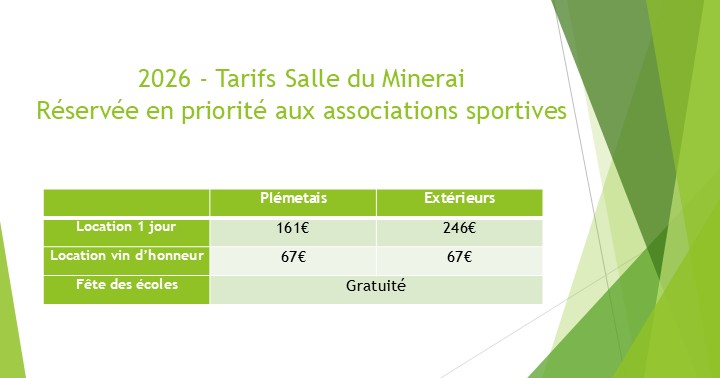 2026 - Tarifs Salle du Minerai
Réservée en priorité aux associations sportives

| | Plémetais | Extérieurs |
|---|---|---|
| Location 1 jour | 161€ | 246€ |
| Location vin d'honneur | 67€ | 67€ |
| Fête des écoles | Gratuité | |